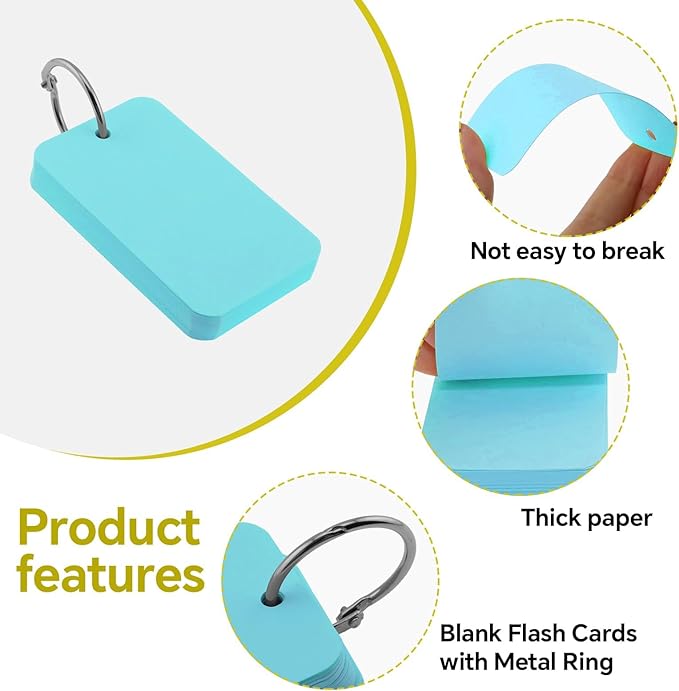 Not easy to break

Thick paper

Product features

Blank Flash Cards with Metal Ring